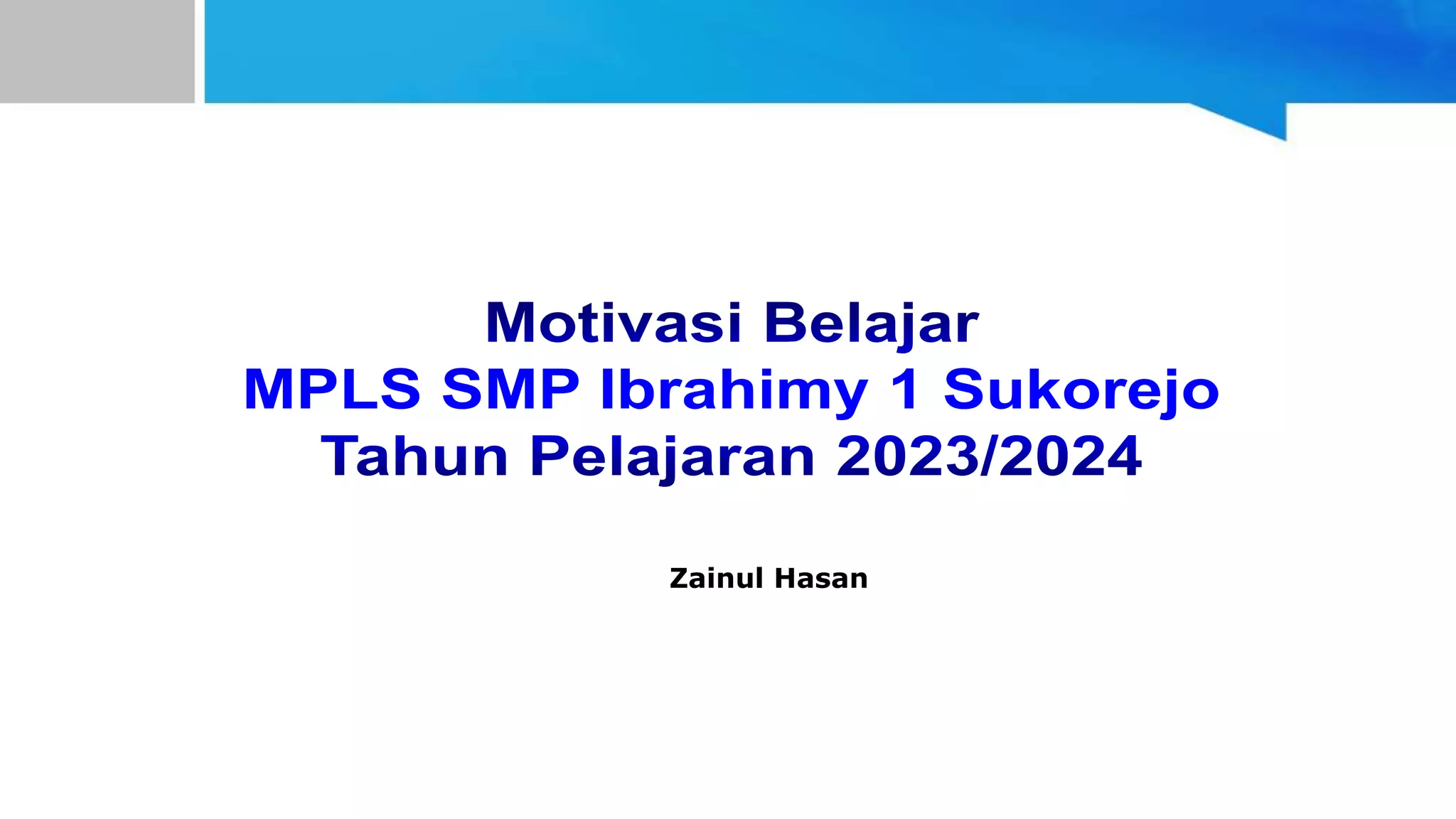 Motivasi Belajar
MPLS SMP Ibrahimy 1 Sukorejo
Tahun Pelajaran 2023/2024

Zainul Hasan